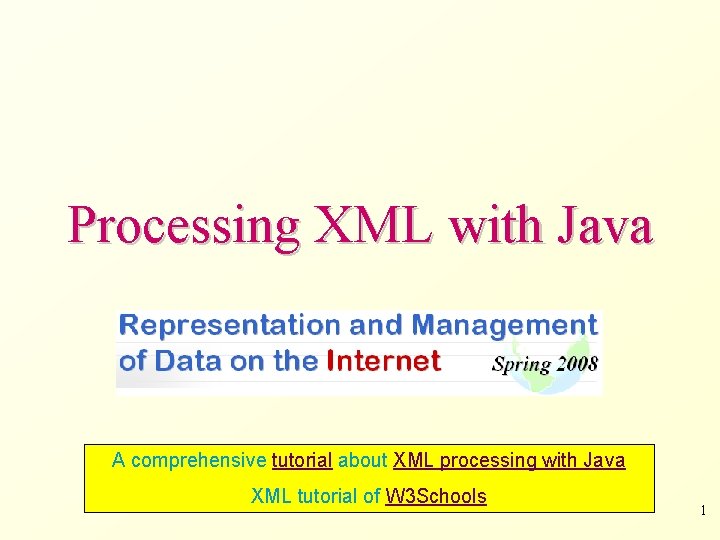 Processing XML with Java

Representation and Management of Data on the Internet

Spring 2008

A comprehensive tutorial about XML processing with Java

XML tutorial of W3Schools

1